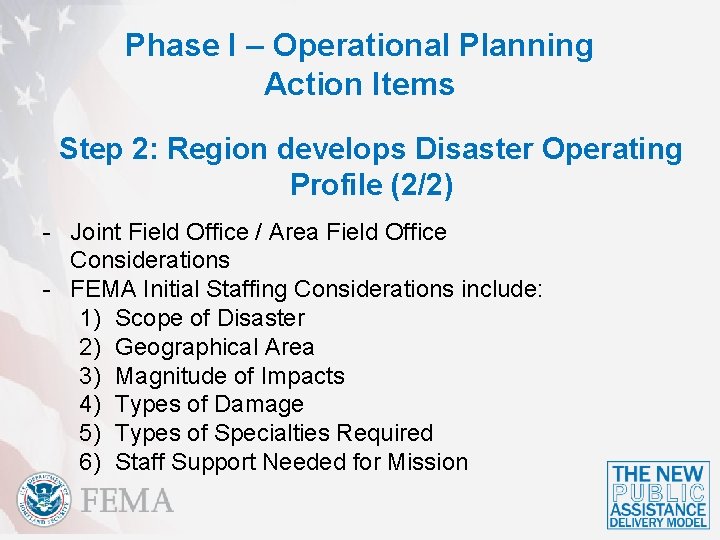 Phase I – Operational Planning Action Items

Step 2: Region develops Disaster Operating Profile (2/2)

- Joint Field Office / Area Field Office Considerations
- FEMA Initial Staffing Considerations include:
1) Scope of Disaster
2) Geographical Area
3) Magnitude of Impacts
4) Types of Damage
5) Types of Specialties Required
6) Staff Support Needed for Mission

U.S. DEPARTMENT OF HOMELAND SECURITY

FEMA

THE NEW PUBLIC ASSISTANCE DELIVERY MODEL